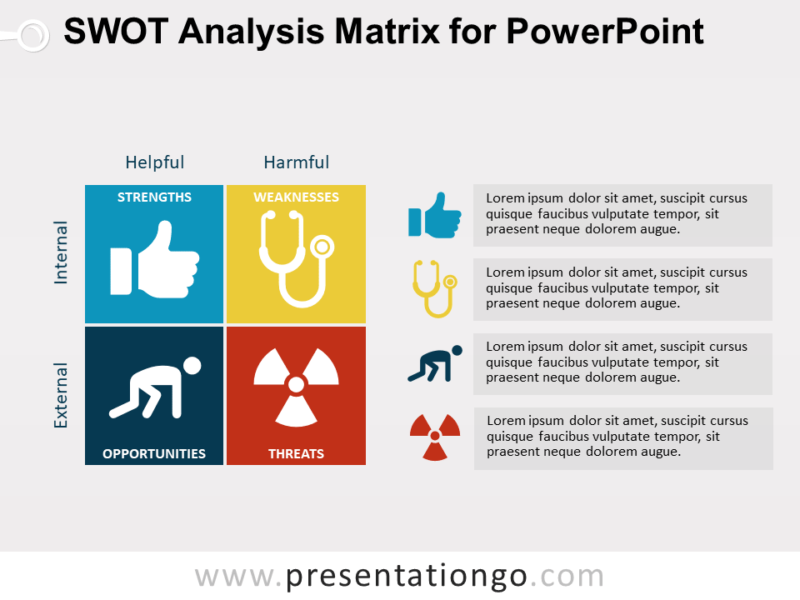 SWOT Analysis Matrix for PowerPoint

Helpful

Harmful

Internal

External

STRENGTHS

WEAKNESSES

OPPORTUNITIES

THREATS

Lorem ipsum dolor sit amet, suscipit cursus quisque faucibus vulputate tempor, sit praesent neque dolorem augue.

Lorem ipsum dolor sit amet, suscipit cursus quisque faucibus vulputate tempor, sit praesent neque dolorem augue.

Lorem ipsum dolor sit amet, suscipit cursus quisque faucibus vulputate tempor, sit praesent neque dolorem augue.

Lorem ipsum dolor sit amet, suscipit cursus quisque faucibus vulputate tempor, sit praesent neque dolorem augue.

www.presentationgo.com